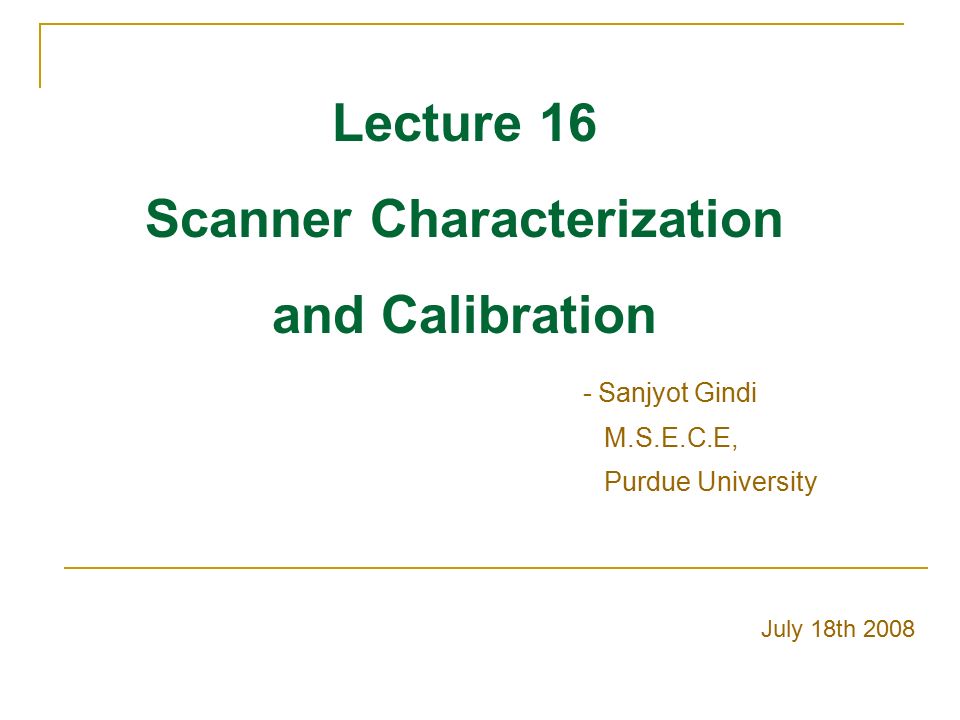 Lecture 16

Scanner Characterization

and Calibration

- Sanjyot Gindi
M.S.E.C.E,
Purdue University

July 18th 2008